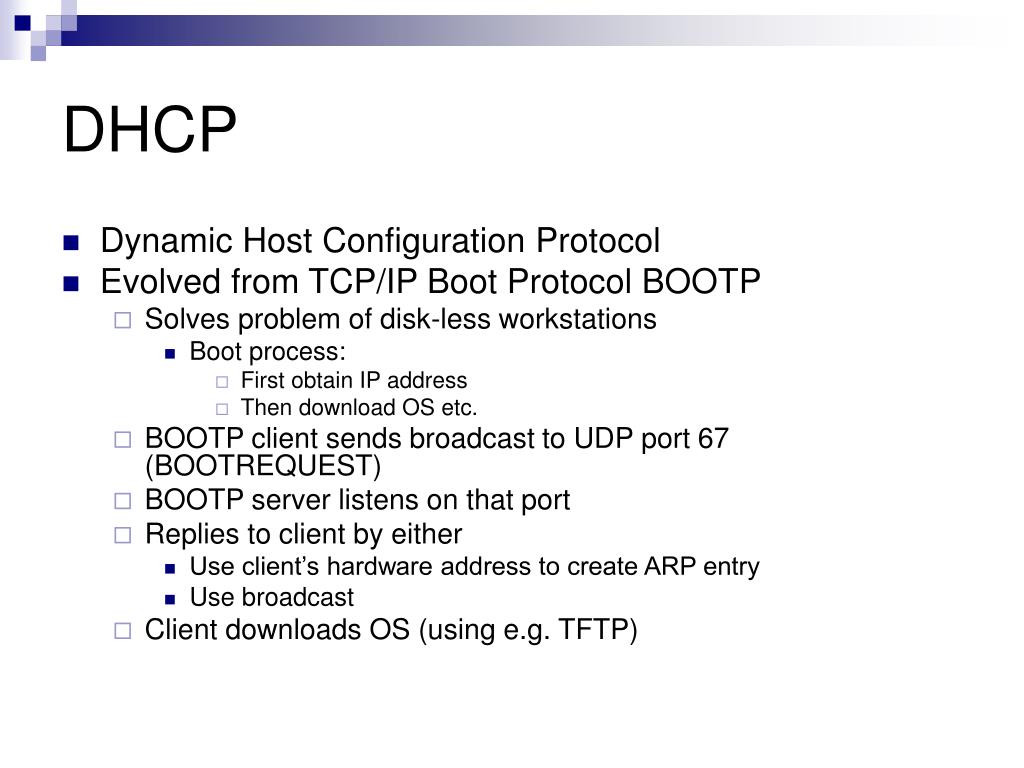 DHCP

- Dynamic Host Configuration Protocol
- Evolved from TCP/IP Boot Protocol BOOTP
  - Solves problem of disk-less workstations
    - Boot process:
      - First obtain IP address
      - Then download OS etc.
  - BOOTP client sends broadcast to UDP port 67 (BOOTREQUEST)
  - BOOTP server listens on that port
  - Replies to client by either
    - Use client's hardware address to create ARP entry
    - Use broadcast
  - Client downloads OS (using e.g. TFTP)